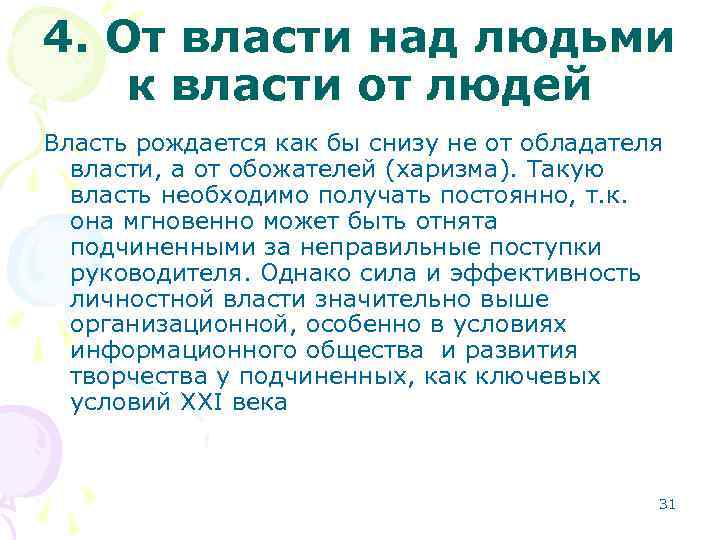 4. От власти над людьми к власти от людей

Власть рождается как бы снизу не от обладателя власти, а от обожателей (харизма). Такую власть необходимо получать постоянно, т.к. она мгновенно может быть отнята подчиненными за неправильные поступки руководителя. Однако сила и эффективность личностной власти значительно выше организационной, особенно в условиях информационного общества  и развития творчества у подчиненных, как ключевых условий XXI века

31